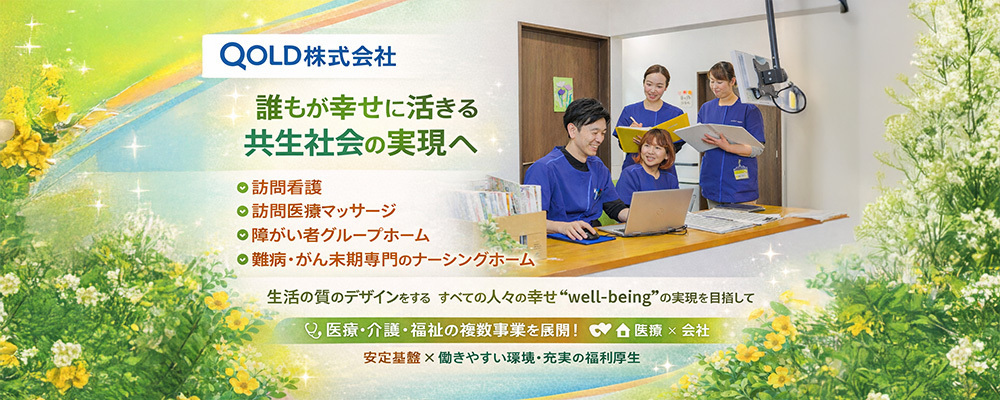 QOLD株式会社

誰もが幸せに活きる
共生社会の実現へ

訪問看護
訪問医療マッサージ
障がい者グループホーム
難病・がん末期専門のナーシングホーム

生活の質のデザインをする すべての人々の幸せ“well-being”の実現を目指して

医療・介護・福祉の複数事業を展開！ 医療 × 会社

安定基盤 × 働きやすい環境・充実の福利厚生